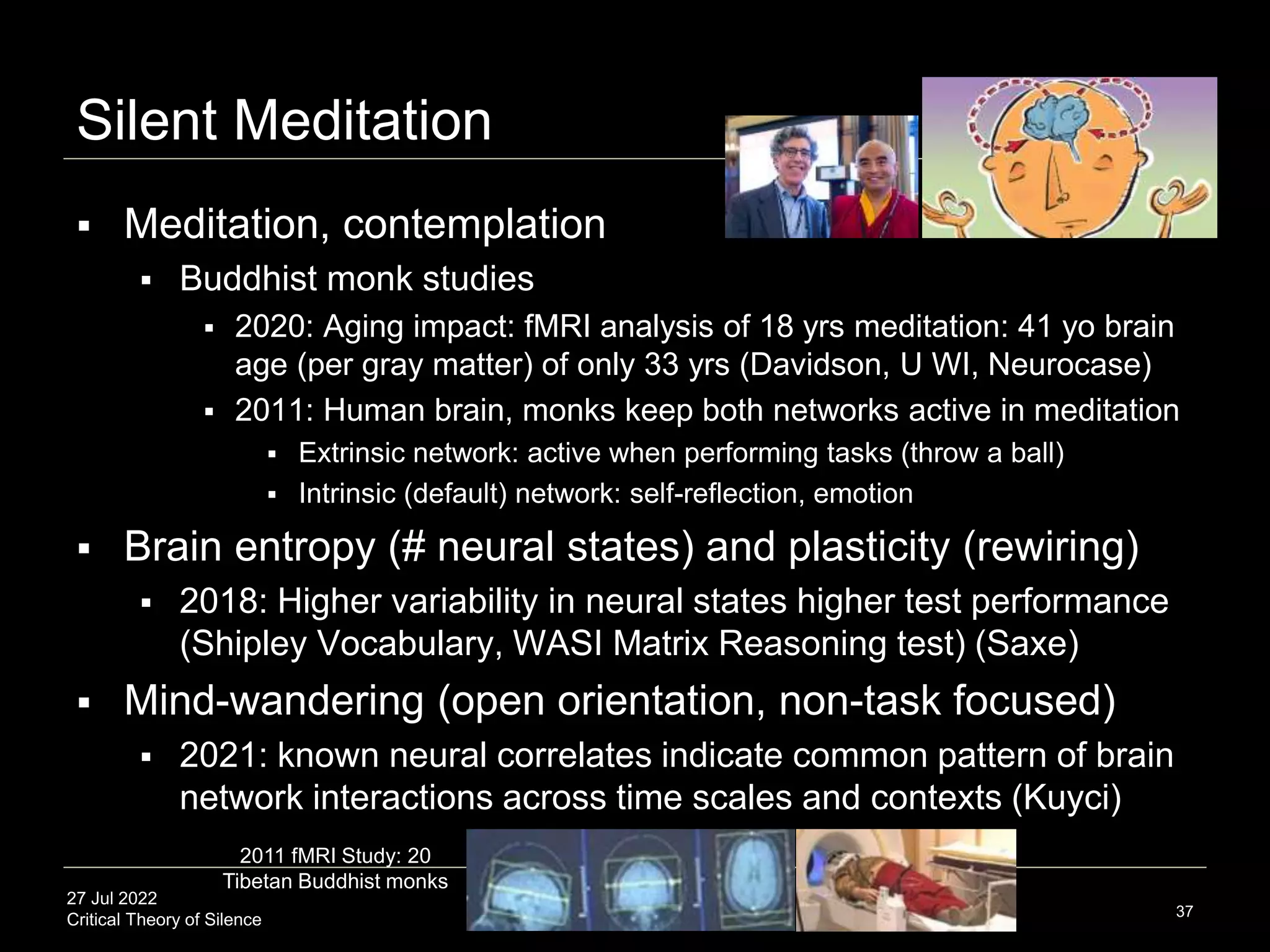 Silent Meditation

▪ Meditation, contemplation
▪ Buddhist monk studies
▪ 2020: Aging impact: fMRI analysis of 18 yrs meditation: 41 yo brain age (per gray matter) of only 33 yrs (Davidson, U WI, Neurocase)
▪ 2011: Human brain, monks keep both networks active in meditation
▪ Extrinsic network: active when performing tasks (throw a ball)
▪ Intrinsic (default) network: self-reflection, emotion
▪ Brain entropy (# neural states) and plasticity (rewiring)
▪ 2018: Higher variability in neural states higher test performance (Shipley Vocabulary, WASI Matrix Reasoning test) (Saxe)
▪ Mind-wandering (open orientation, non-task focused)
▪ 2021: known neural correlates indicate common pattern of brain network interactions across time scales and contexts (Kuyci)

2011 fMRI Study: 20 Tibetan Buddhist monks

27 Jul 2022
Critical Theory of Silence

37